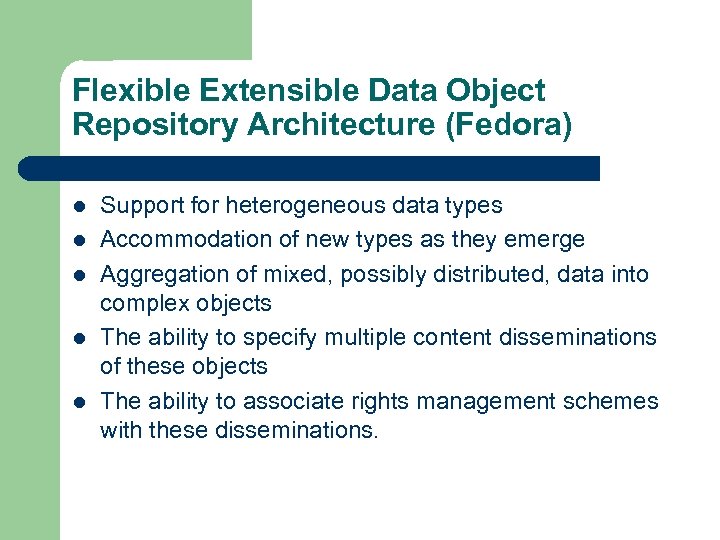 Flexible Extensible Data Object Repository Architecture (Fedora)

- Support for heterogeneous data types
- Accommodation of new types as they emerge
- Aggregation of mixed, possibly distributed, data into complex objects
- The ability to specify multiple content disseminations of these objects
- The ability to associate rights management schemes with these disseminations.